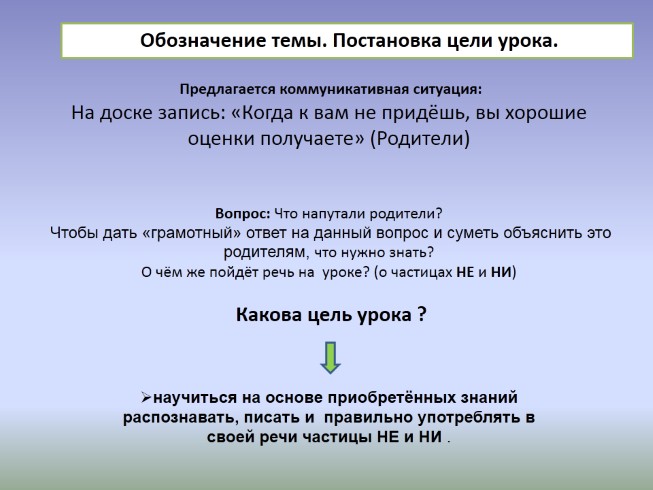 Обозначение темы. Постановка цели урока.

Предлагается коммуникативная ситуация:
На доске запись: «Когда к вам не придёшь, вы хорошие оценки получаете» (Родители)

Вопрос: Что напутали родители?
Чтобы дать «грамотный» ответ на данный вопрос и суметь объяснить это родителям, что нужно знать?
О чём же пойдёт речь на уроке? (о частицах НЕ и НИ)

Какова цель урока ?

➢научиться на основе приобретённых знаний распознавать, писать и правильно употреблять в своей речи частицы НЕ и НИ .